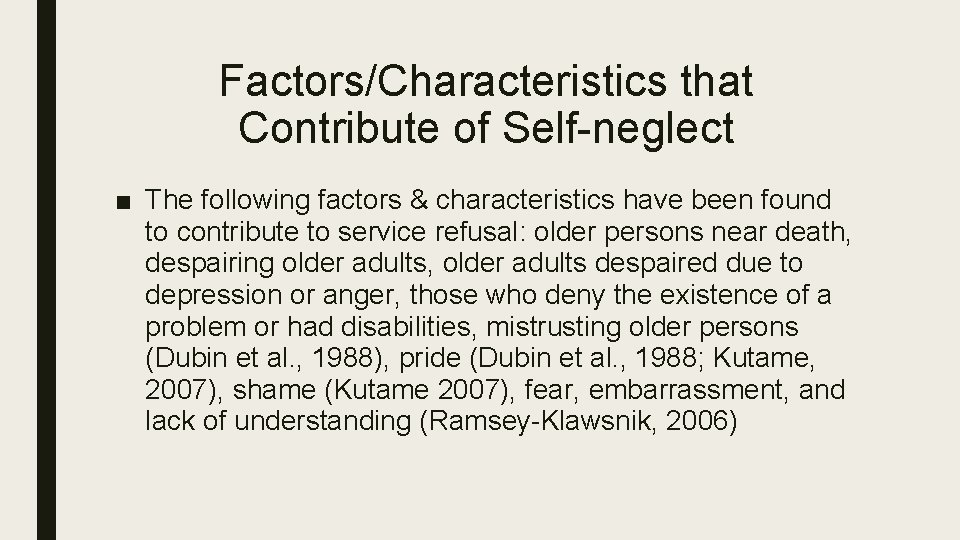 Factors/Characteristics that Contribute of Self-neglect

■ The following factors & characteristics have been found to contribute to service refusal: older persons near death, despairing older adults, older adults despaired due to depression or anger, those who deny the existence of a problem or had disabilities, mistrusting older persons (Dubin et al., 1988), pride (Dubin et al., 1988; Kutame, 2007), shame (Kutame 2007), fear, embarrassment, and lack of understanding (Ramsey-Klawsnik, 2006)